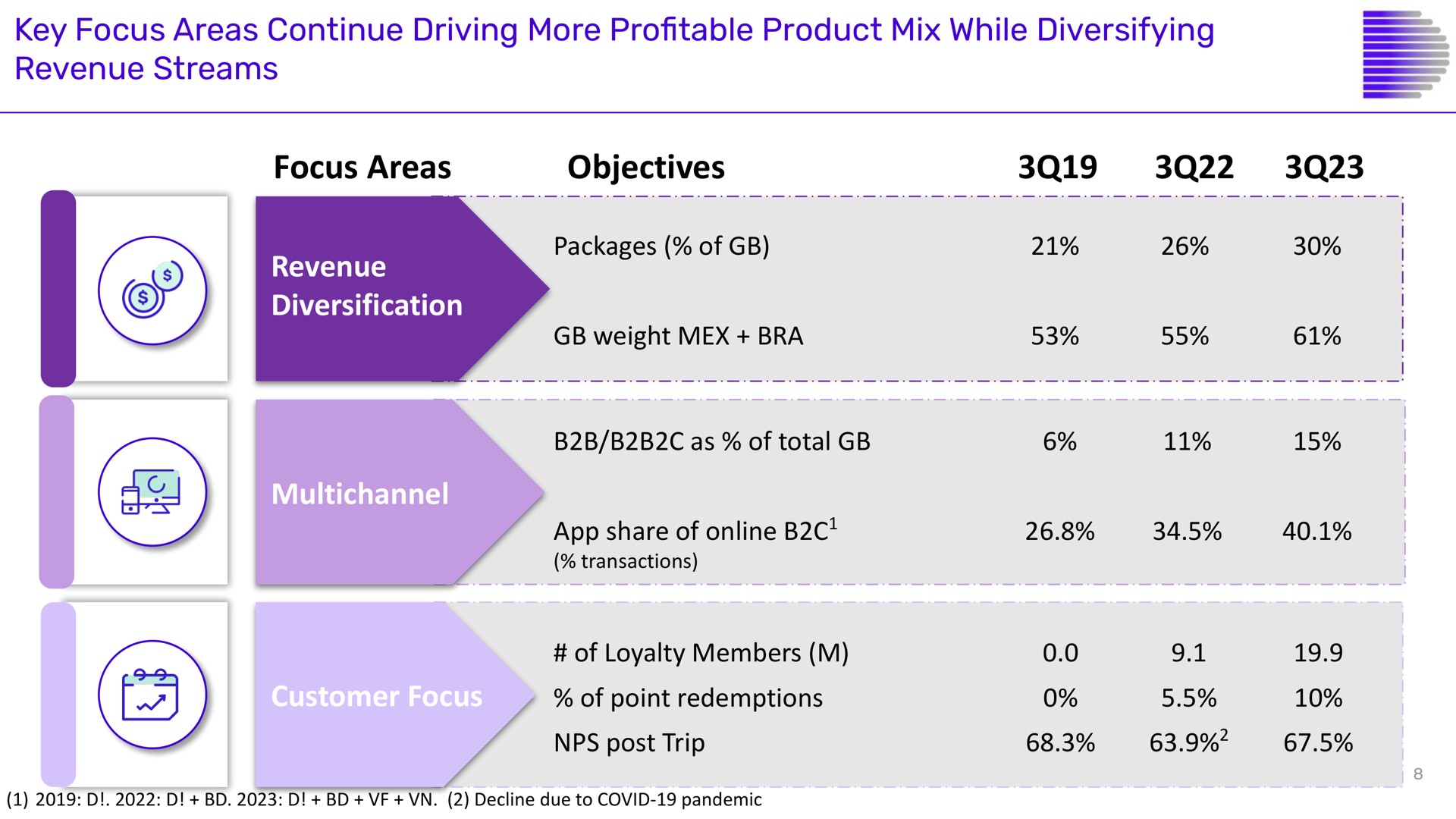 Key Focus Areas Continue Driving More Profitable Product Mix While Diversifying Revenue Streams

| Focus Areas | Objectives | 3Q19 | 3Q22 | 3Q23 |
|---|---|---|---|---|
| Revenue Diversification | Packages (% of GB) | 21% | 26% | 30% |
| | GB weight MEX + BRA | 53% | 55% | 61% |
| Multichannel | B2B/B2B2C as % of total GB | 6% | 11% | 15% |
| | App share of online B2C$^1$ (% transactions) | 26.8% | 34.5% | 40.1% |
| Customer Focus | # of Loyalty Members (M) | 0.0 | 9.1 | 19.9 |
| | % of point redemptions | 0% | 5.5% | 10% |
| | NPS post Trip | 68.3% | 63.9%$^2$ | 67.5% |

8

(1) 2019: D!. 2022: D! + BD. 2023: D! + BD + VF + VN. (2) Decline due to COVID-19 pandemic